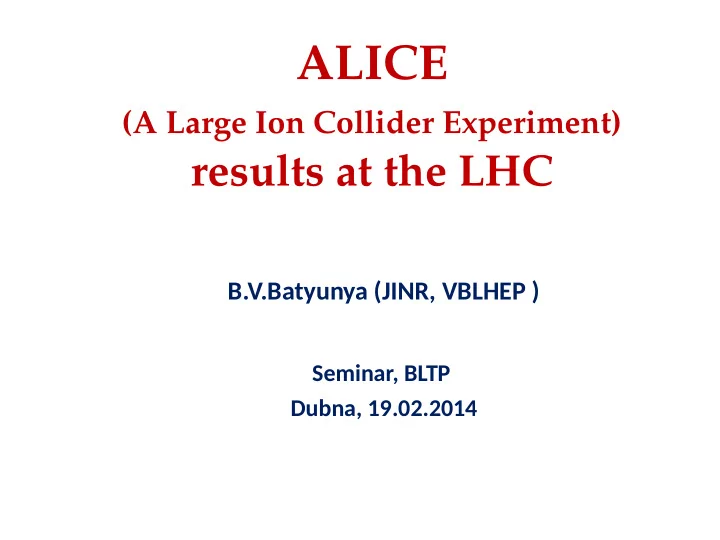 ALICE
(A Large Ion Collider Experiment)
results at the LHC

B.V.Batyunya (JINR, VBLHEP )

Seminar, BLTP
Dubna, 19.02.2014